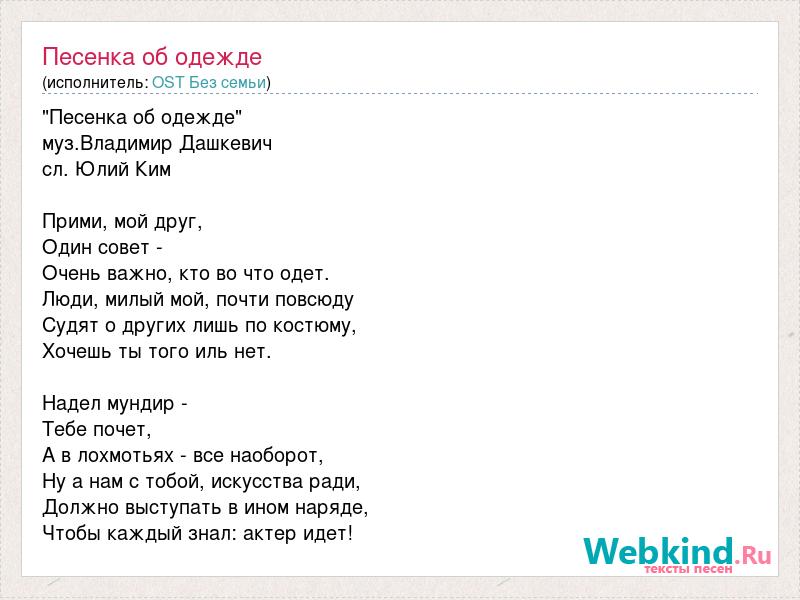 Песенка об одежде
(исполнитель: OST Без семьи)

"Песенка об одежде"
муз.Владимир Дашкевич
сл. Юлий Ким

Прими, мой друг,
Один совет -
Очень важно, кто во что одет.
Люди, милый мой, почти повсюду
Судят о других лишь по костюму,
Хочешь ты того иль нет.

Надел мундир -
Тебе почет,
А в лохмотьях - все наоборот,
Ну а нам с тобой, искусства ради,
Должно выступать в ином наряде,
Чтобы каждый знал: актер идет!

Webkind.Ru
тексты песен